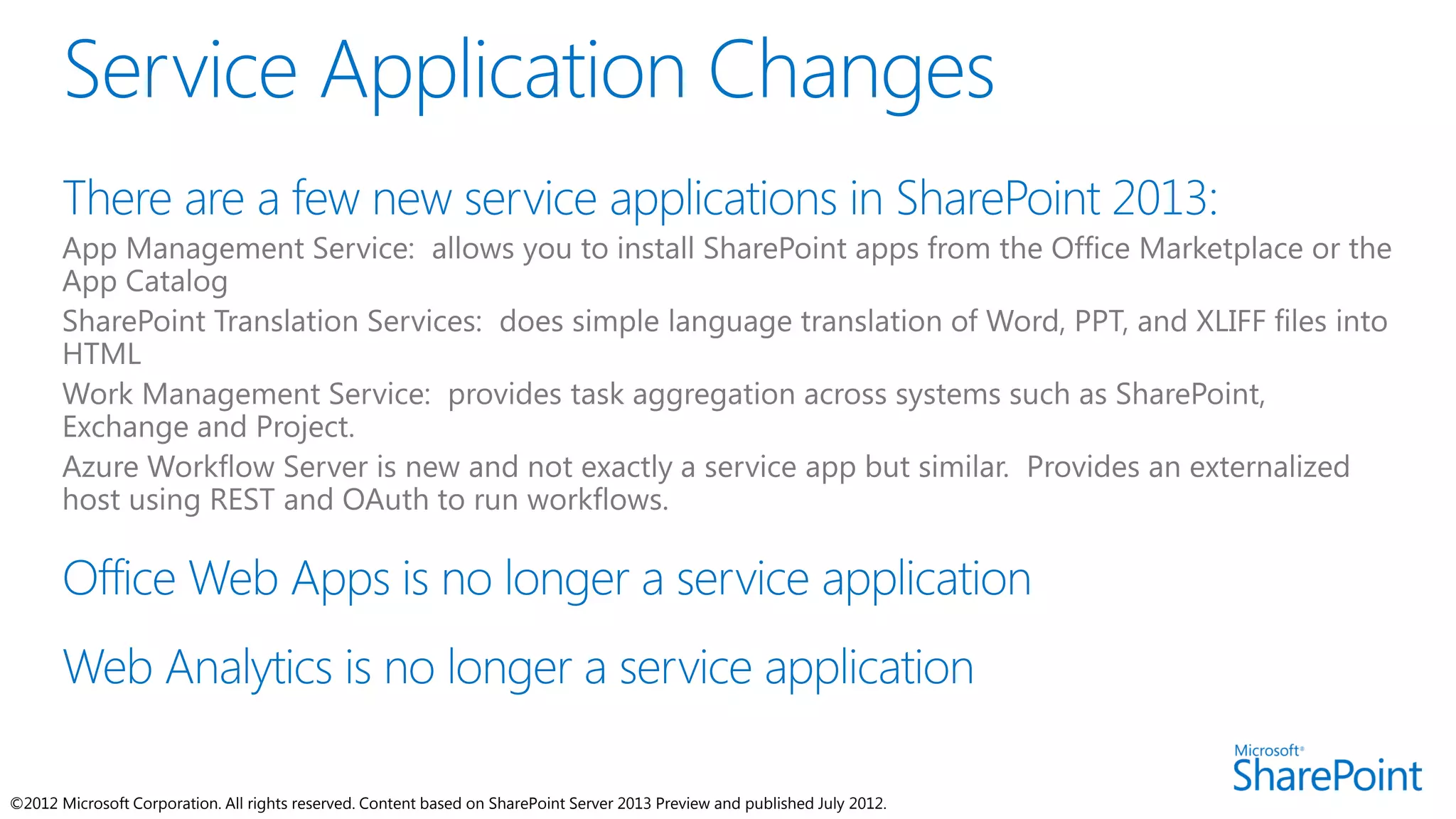 Service Application Changes

There are a few new service applications in SharePoint 2013:

App Management Service: allows you to install SharePoint apps from the Office Marketplace or the App Catalog

SharePoint Translation Services: does simple language translation of Word, PPT, and XLIFF files into HTML

Work Management Service: provides task aggregation across systems such as SharePoint, Exchange and Project.

Azure Workflow Server is new and not exactly a service app but similar. Provides an externalized host using REST and OAuth to run workflows.

Office Web Apps is no longer a service application

Web Analytics is no longer a service application

Microsoft® SharePoint

©2012 Microsoft Corporation. All rights reserved. Content based on SharePoint Server 2013 Preview and published July 2012.